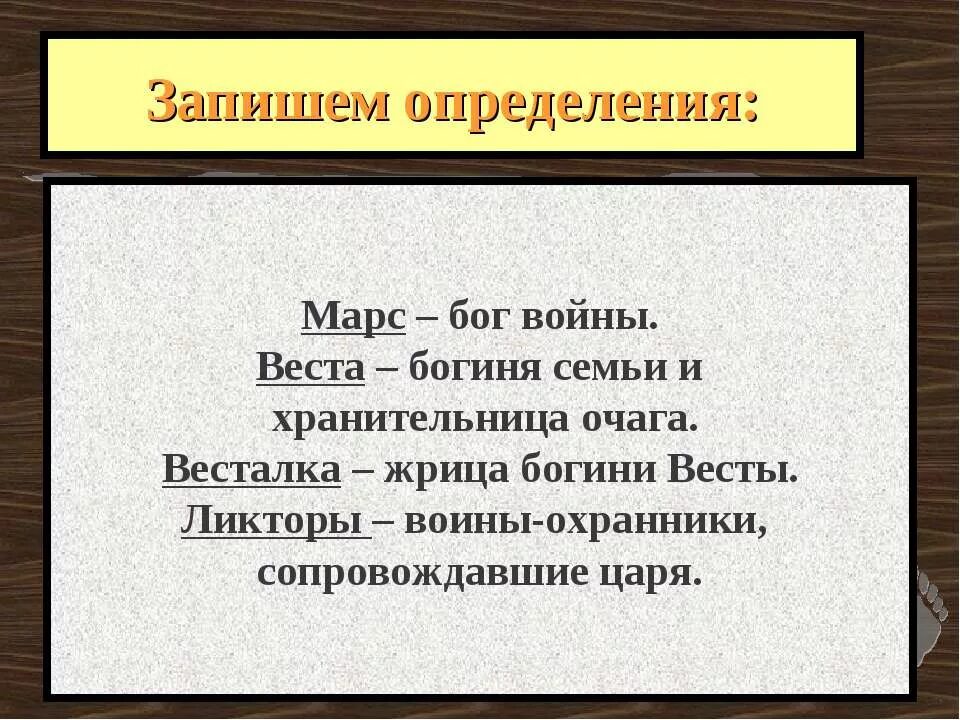 Запишем определения:

Марс – бог войны.
Веста – богиня семьи и хранительница очага.
Весталка – жрица богини Весты.
Ликторы – воины-охранники, сопровождавшие царя.